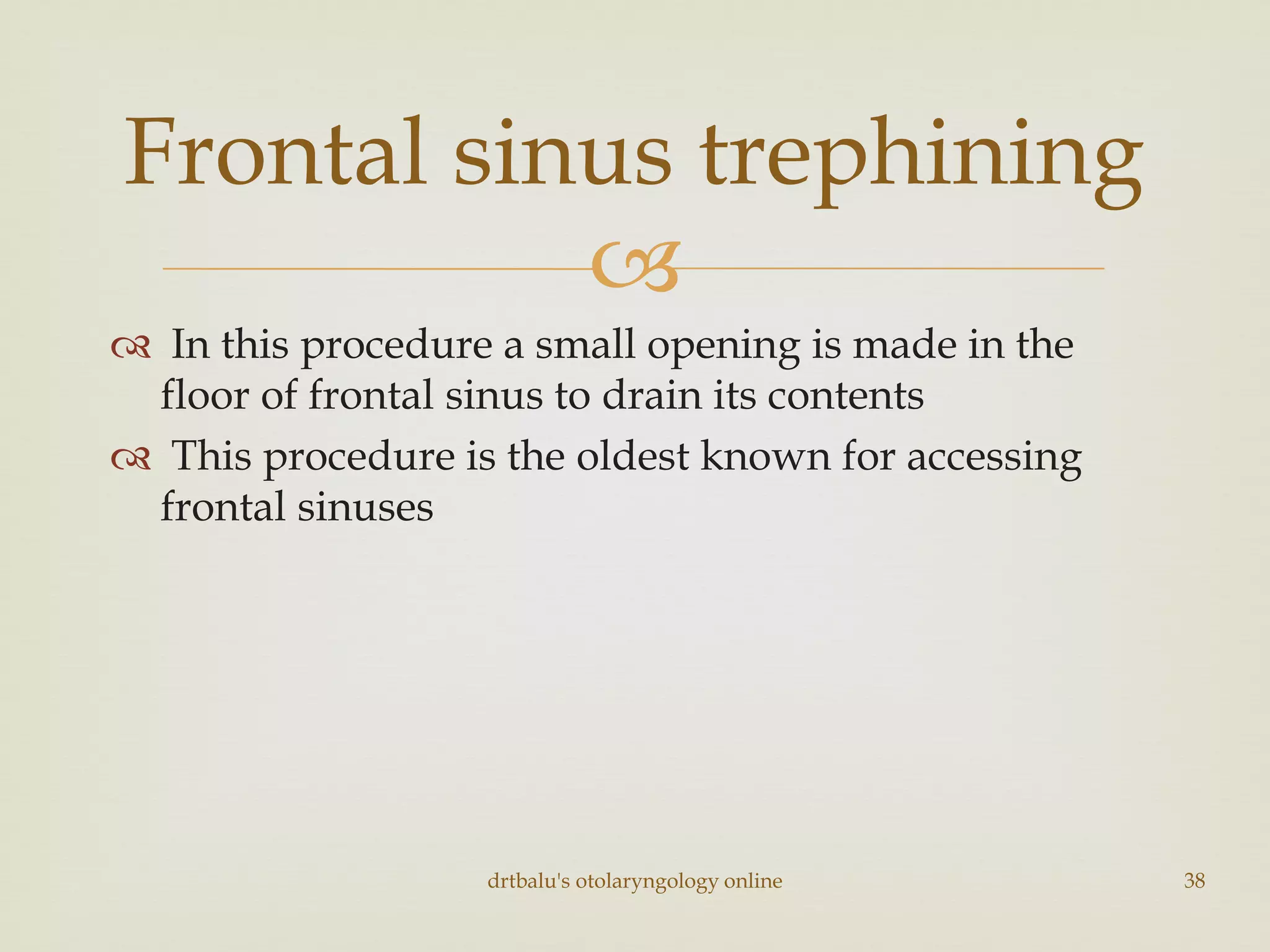 Frontal sinus trephining

In this procedure a small opening is made in the floor of frontal sinus to drain its contents

This procedure is the oldest known for accessing frontal sinuses

drtbalu's otolaryngology online

38